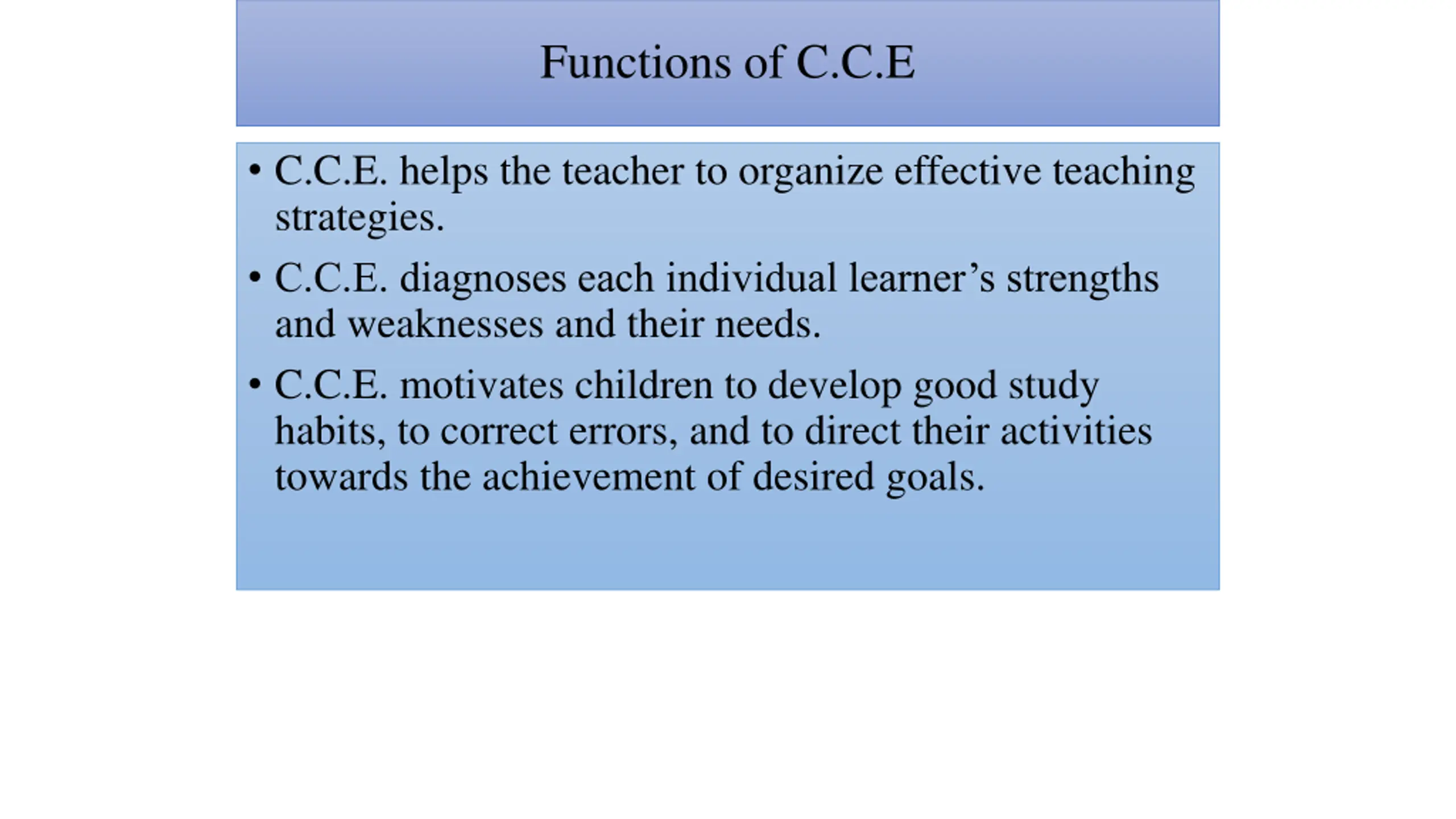 Functions of C.C.E

• C.C.E. helps the teacher to organize effective teaching strategies.

• C.C.E. diagnoses each individual learner’s strengths and weaknesses and their needs.

• C.C.E. motivates children to develop good study habits, to correct errors, and to direct their activities towards the achievement of desired goals.